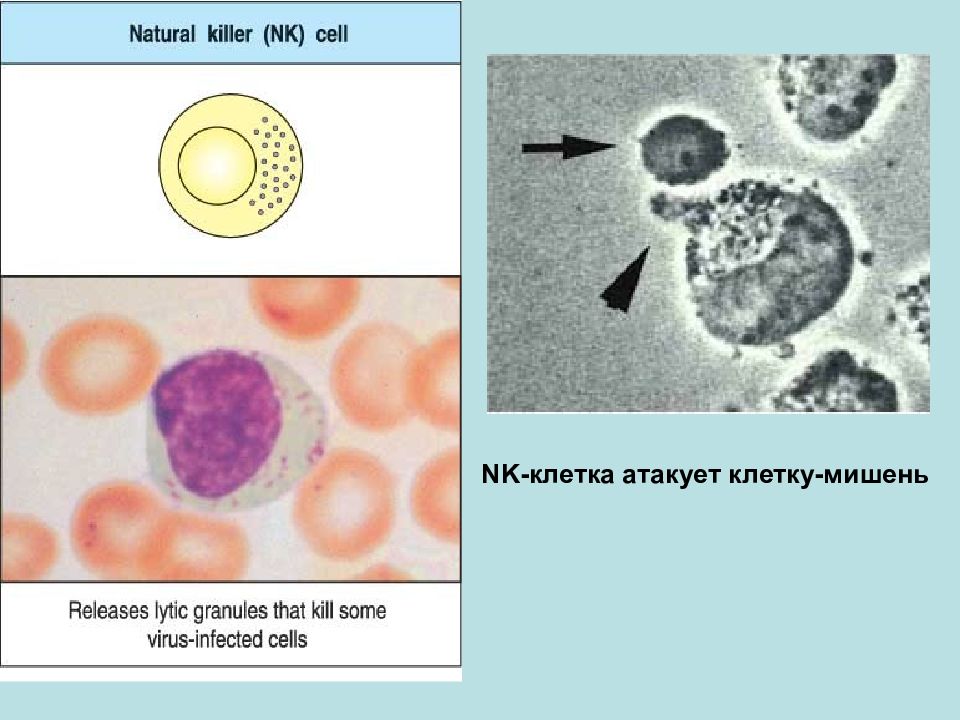 Natural killer (NK) cell

Releases lytic granules that kill some virus-infected cells

NK-клетка атакует клетку-мишень